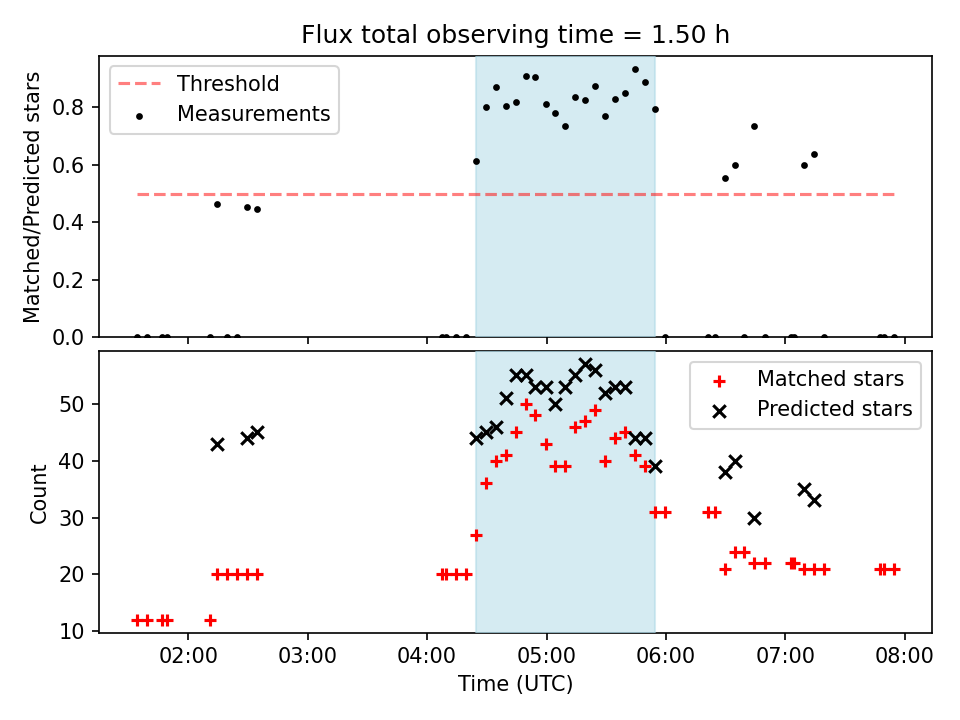 Flux total observing time = 1.50 h

Threshold
Measurements

Matched/Predicted stars

0.8
0.6
0.4
0.2
0.0

Matched stars
Predicted stars

Count

50
40
30
20
10

02:00
03:00
04:00
05:00
06:00
07:00
08:00

Time (UTC)